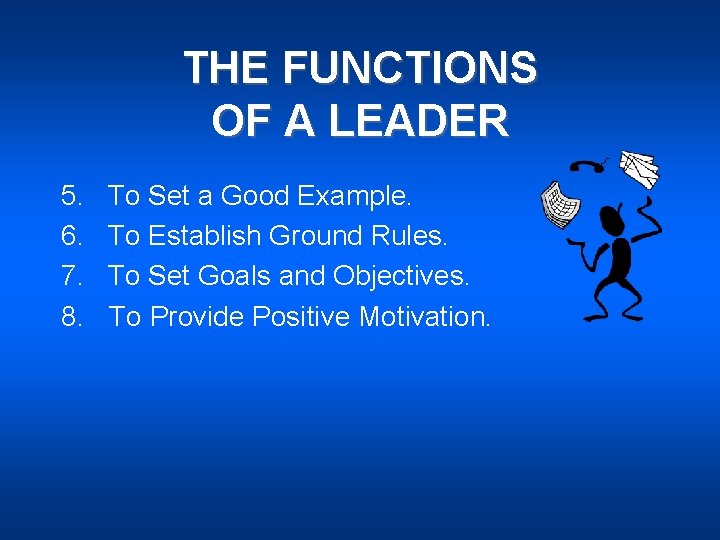 THE FUNCTIONS OF A LEADER

5. To Set a Good Example.
6. To Establish Ground Rules.
7. To Set Goals and Objectives.
8. To Provide Positive Motivation.